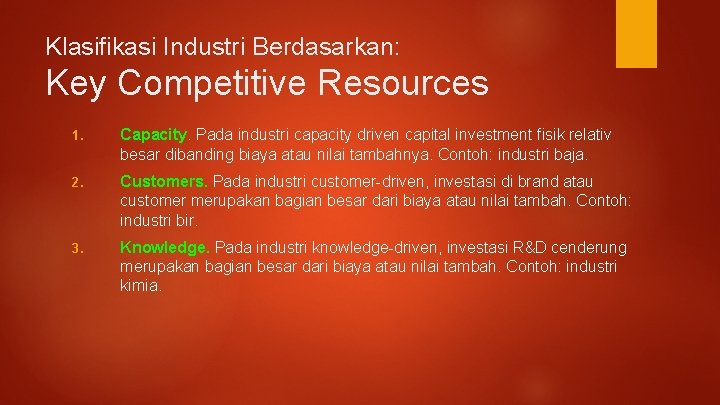 Klasifikasi Industri Berdasarkan:
Key Competitive Resources

1. Capacity. Pada industri capacity driven capital investment fisik relativ besar dibanding biaya atau nilai tambahnya. Contoh: industri baja.

2. Customers. Pada industri customer-driven, investasi di brand atau customer merupakan bagian besar dari biaya atau nilai tambah. Contoh: industri bir.

3. Knowledge. Pada industri knowledge-driven, investasi R&D cenderung merupakan bagian besar dari biaya atau nilai tambah. Contoh: industri kimia.